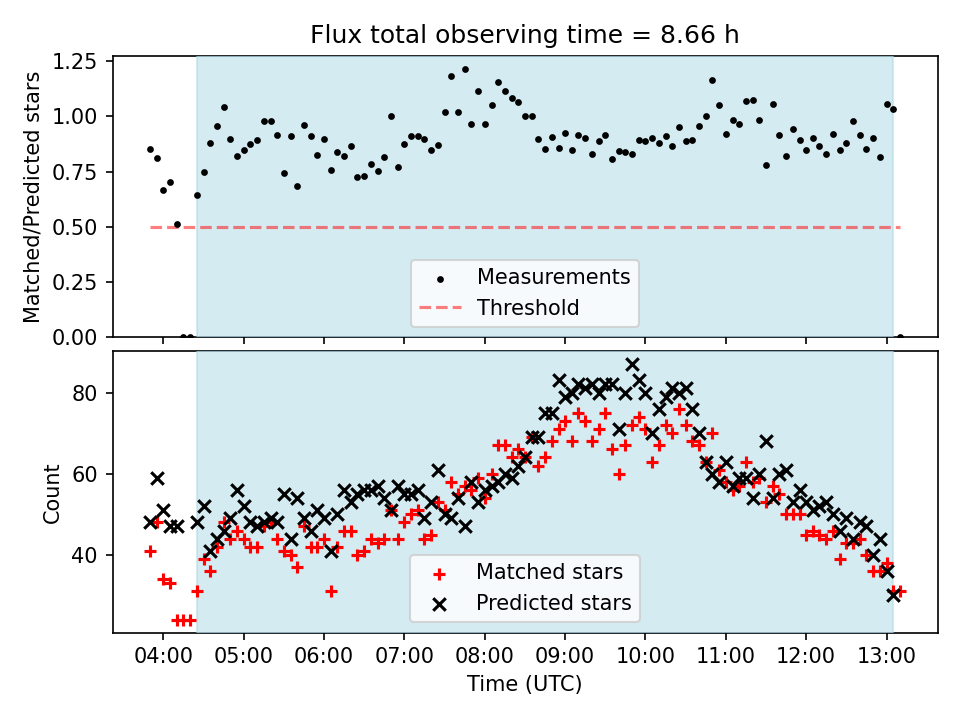 Flux total observing time = 8.66 h

Matched/Predicted stars

1.25
1.00
0.75
0.50
0.25
0.00

Measurements
Threshold

Count

80
60
40

Matched stars
Predicted stars

04:00
05:00
06:00
07:00
08:00
09:00
10:00
11:00
12:00
13:00

Time (UTC)